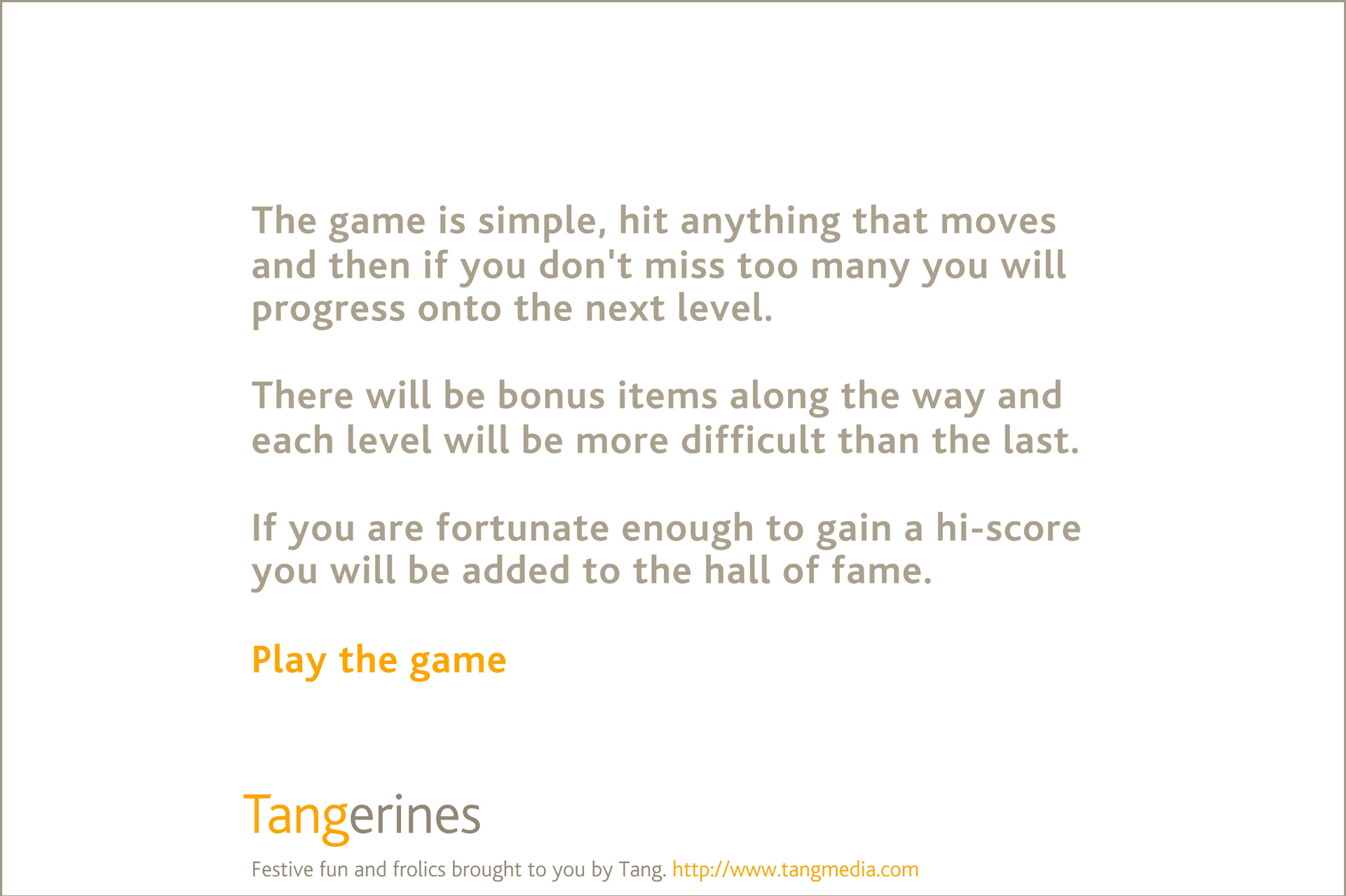 The game is simple, hit anything that moves and then if you don't miss too many you will progress onto the next level.

There will be bonus items along the way and each level will be more difficult than the last.

If you are fortunate enough to gain a hi-score you will be added to the hall of fame.

Play the game

Tangerines

Festive fun and frolics brought to you by Tang. http://www.tangmedia.com